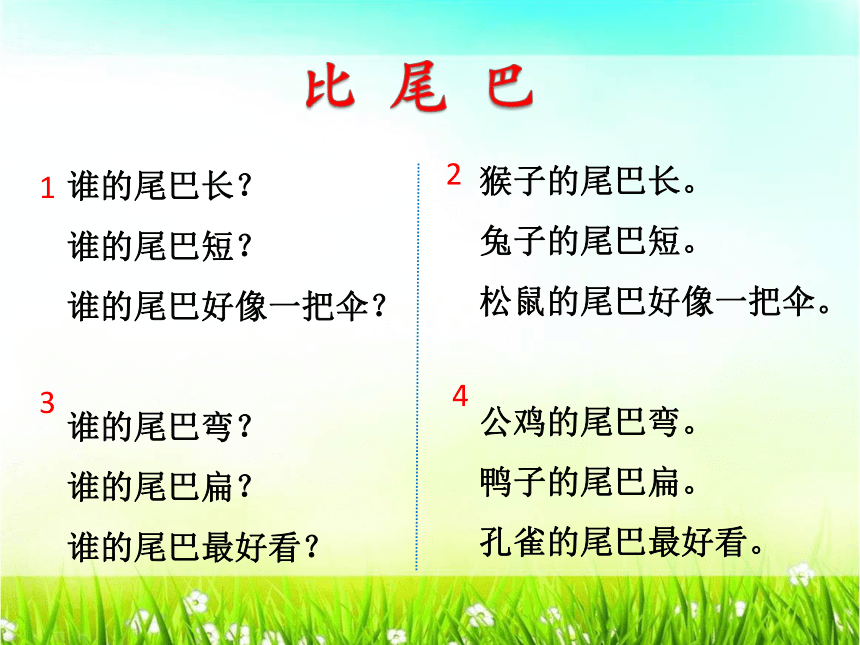 比 尾 巴

1 谁的尾巴长？
谁的尾巴短？
谁的尾巴好像一把伞？

3
谁的尾巴弯？
谁的尾巴扁？
谁的尾巴最好看？

2 猴子的尾巴长。
兔子的尾巴短。
松鼠的尾巴好像一把伞。

4
公鸡的尾巴弯。
鸭子的尾巴扁。
孔雀的尾巴最好看。